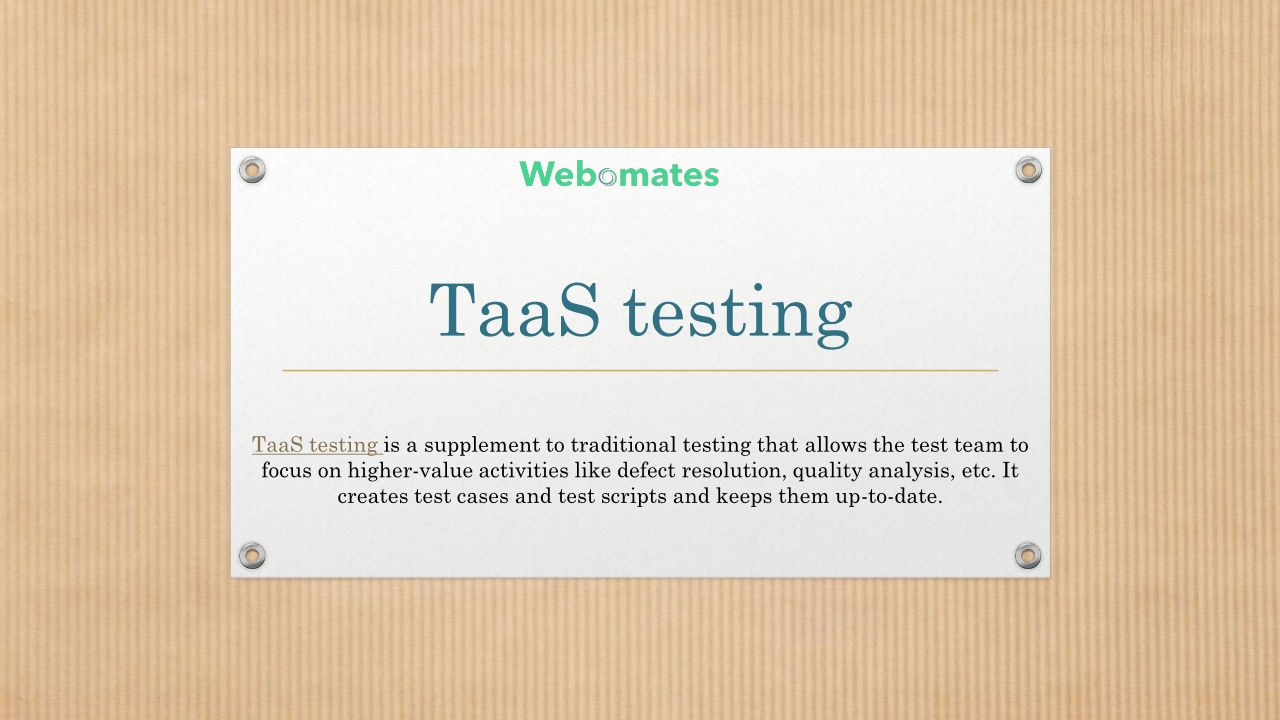 Webomates

TaaS testing

TaaS testing is a supplement to traditional testing that allows the test team to focus on higher-value activities like defect resolution, quality analysis, etc. It creates test cases and test scripts and keeps them up-to-date.